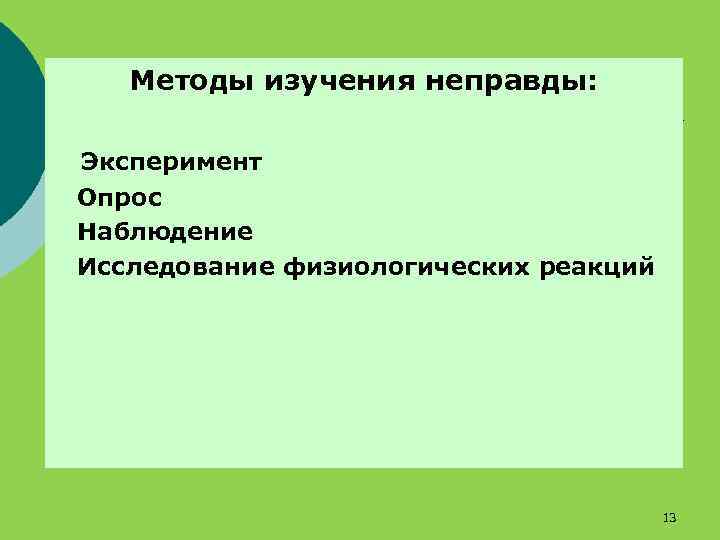 Методы изучения неправды:

Эксперимент
Опрос
Наблюдение
Исследование физиологических реакций

13